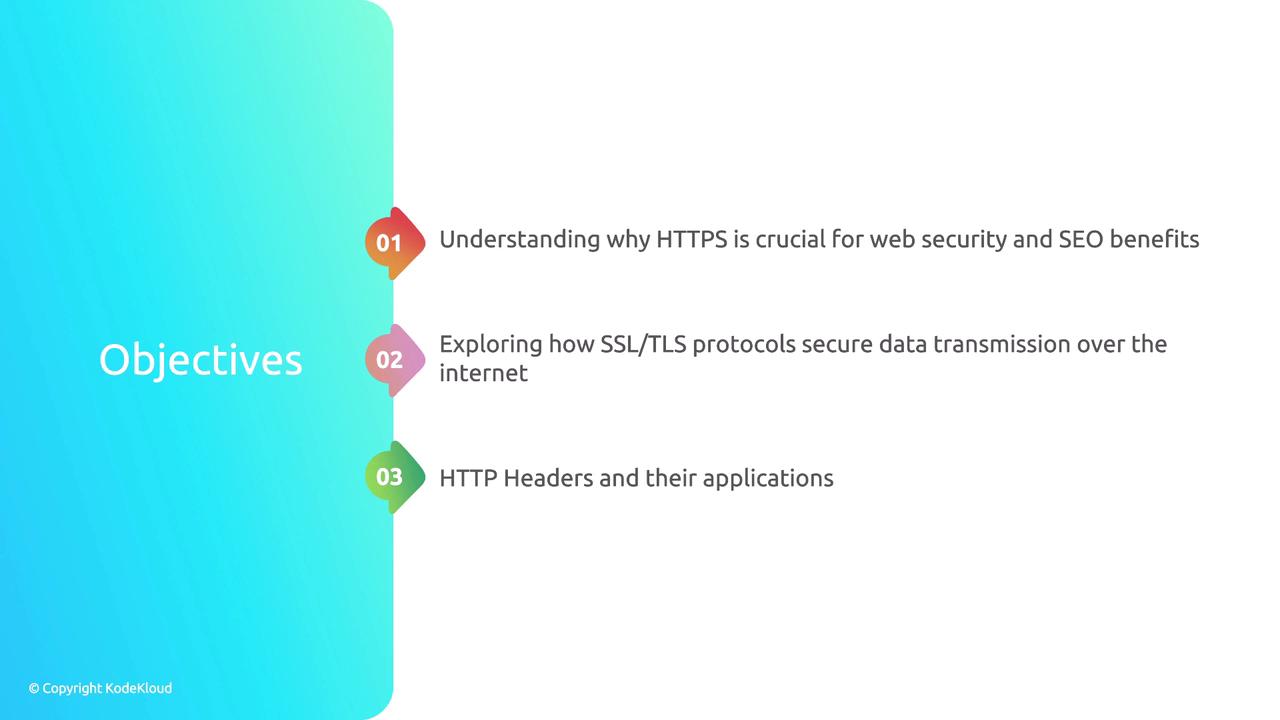 Objectives

01 Understanding why HTTPS is crucial for web security and SEO benefits

02 Exploring how SSL/TLS protocols secure data transmission over the internet

03 HTTP Headers and their applications

© Copyright KodeKloud